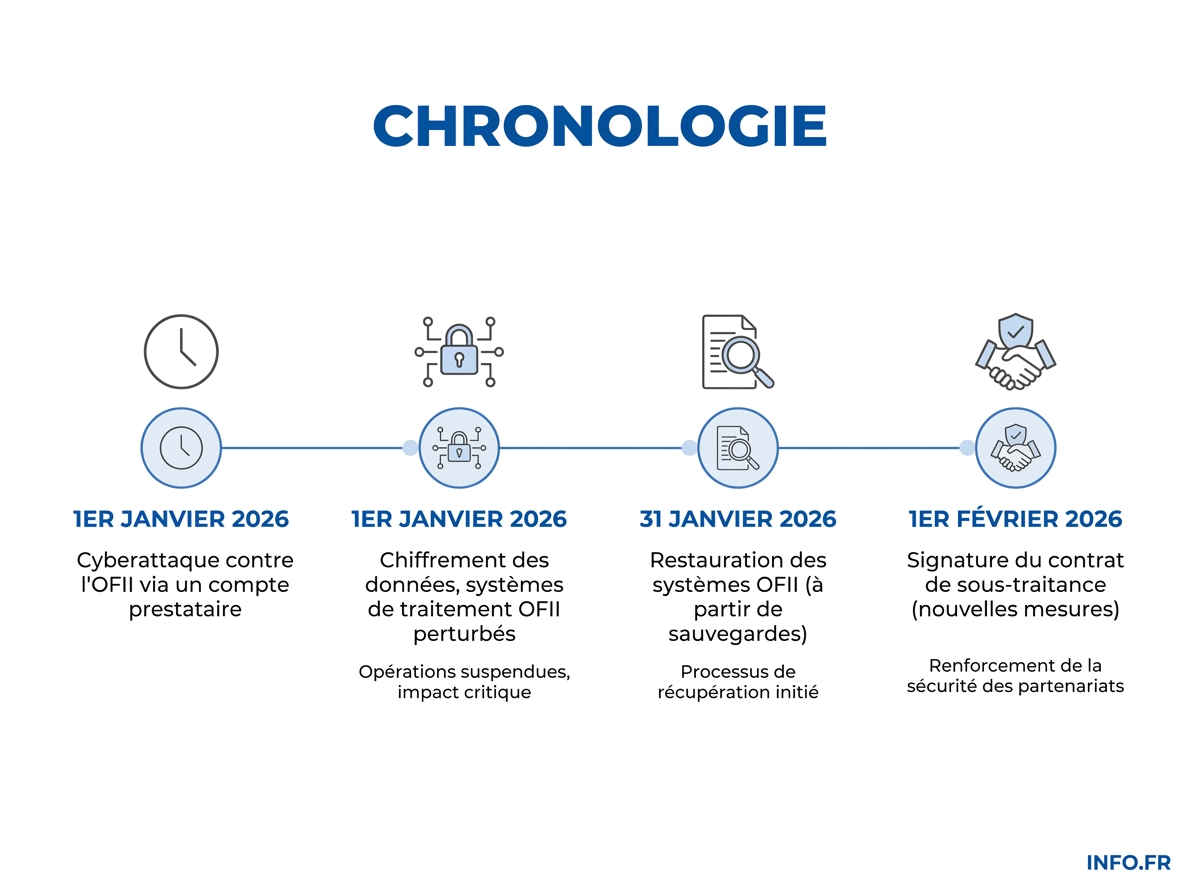 CHRONOLOGIE

1ER JANVIER 2026

Cyberattaque contre l'OFII via un compte prestataire

1ER JANVIER 2026

Chiffrement des données, systèmes de traitement OFII perturbés

Opérations suspendues, impact critique

31 JANVIER 2026

Restauration des systèmes OFII (à partir de sauvegardes)

Processus de récupération initié

1ER FÉVRIER 2026

Signature du contrat de sous-traitance (nouvelles mesures)

Renforcement de la sécurité des partenariats

INFO.FR